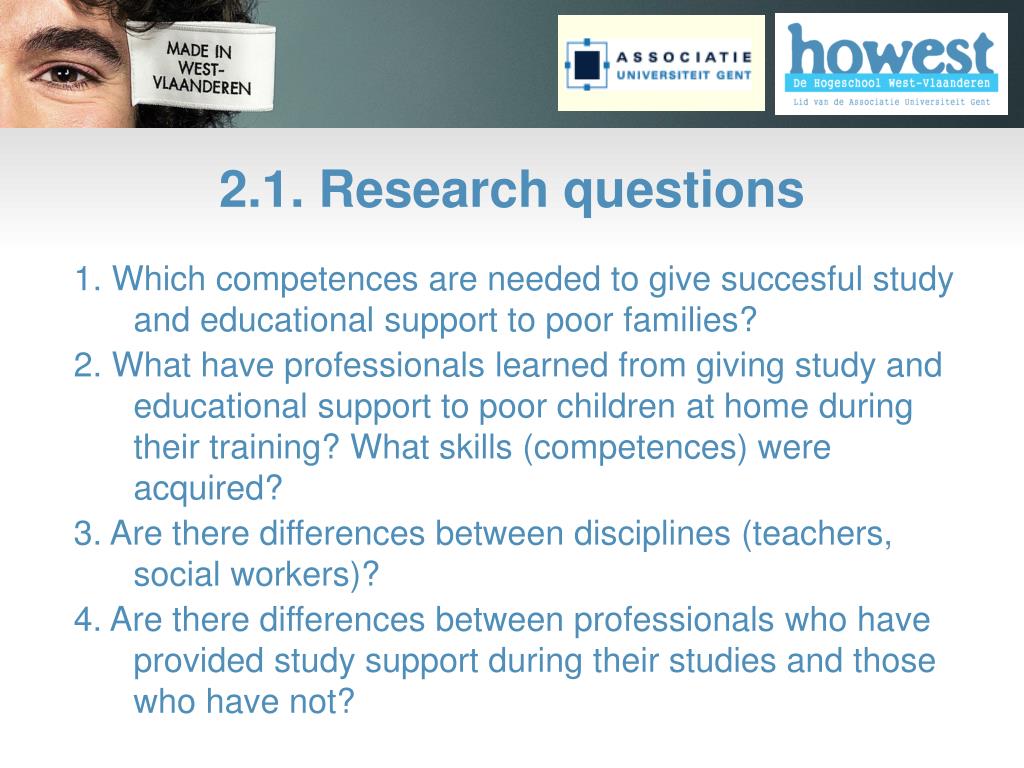 MADE IN WEST-VLAANDEREN

ASSOCIATIE UNIVERSITEIT GENT

howest
De Hogeschool West-Vlaanderen
Lid van de Associatie Universiteit Gent

2.1. Research questions

1. Which competences are needed to give succesful study and educational support to poor families?
2. What have professionals learned from giving study and educational support to poor children at home during their training? What skills (competences) were acquired?
3. Are there differences between disciplines (teachers, social workers)?
4. Are there differences between professionals who have provided study support during their studies and those who have not?